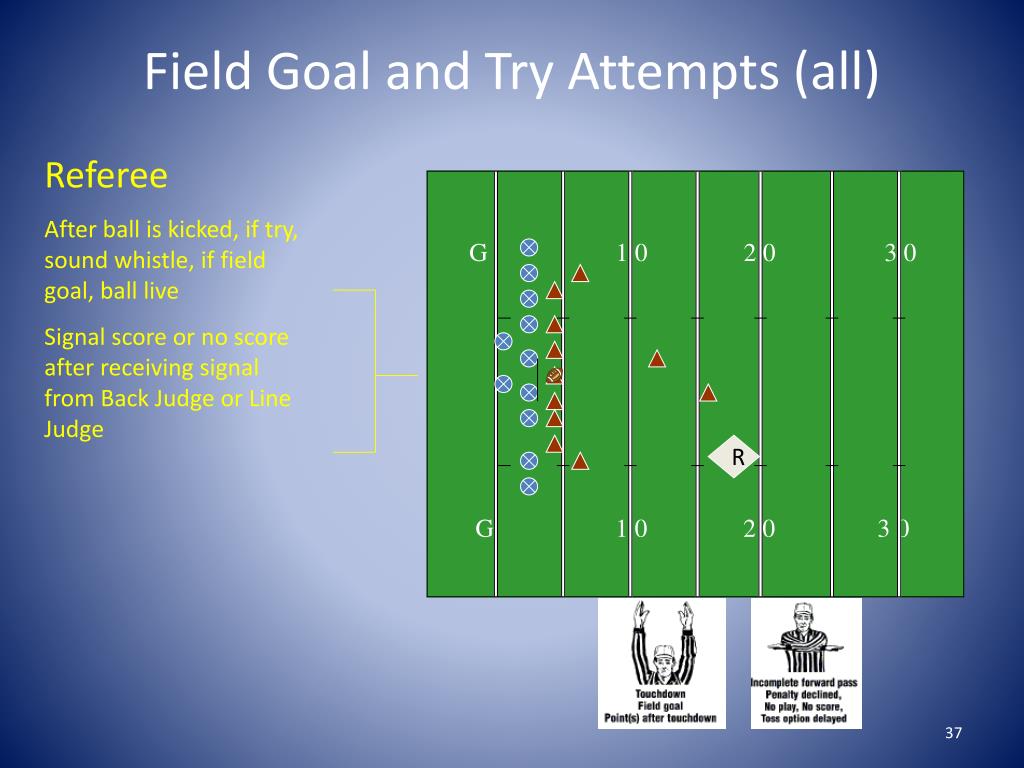 Field Goal and Try Attempts (all)

Referee

After ball is kicked, if try, sound whistle, if field goal, ball live

Signal score or no score after receiving signal from Back Judge or Line Judge

G 1 0 2 0 3 0

R

G 1 0 2 0 3 0

Touchdown
Field goal
Point(s) after touchdown

Incomplete forward pass
Penalty declined,
No play, No score,
Toss option delayed

37